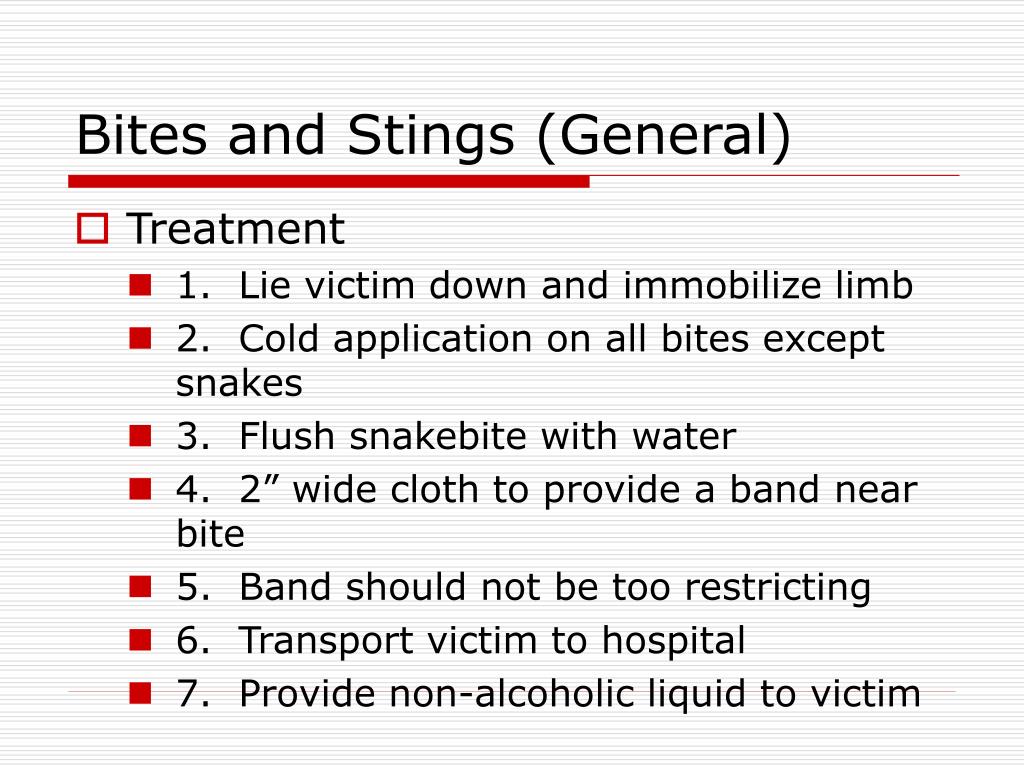 Bites and Stings (General)

Treatment

1. Lie victim down and immobilize limb

2. Cold application on all bites except snakes

3. Flush snakebite with water

4. 2” wide cloth to provide a band near bite

5. Band should not be too restricting

6. Transport victim to hospital

7. Provide non-alcoholic liquid to victim